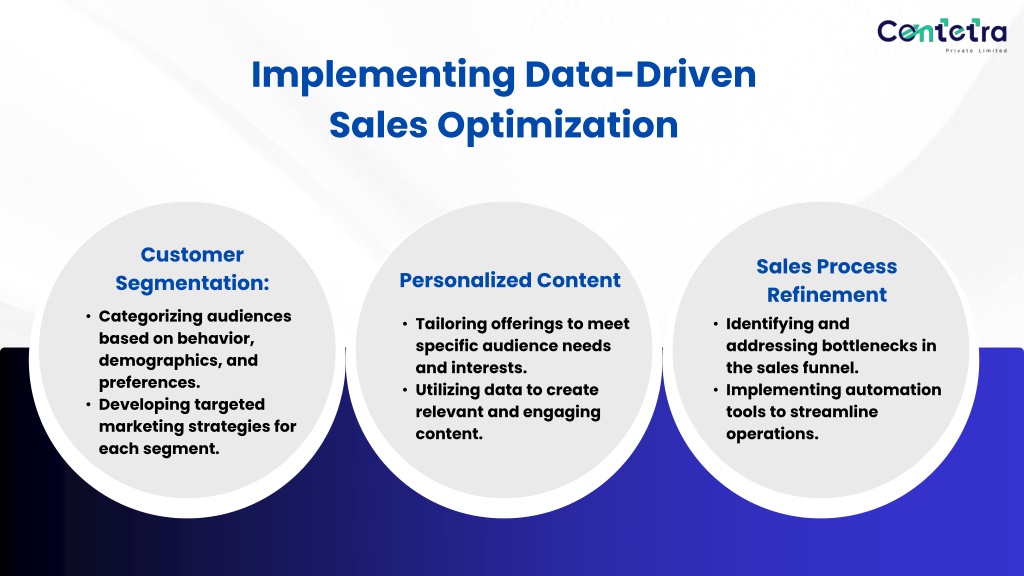 Contetra
Private Limited

Implementing Data-Driven Sales Optimization

Customer Segmentation:

• Categorizing audiences based on behavior, demographics, and preferences.
• Developing targeted marketing strategies for each segment.

Personalized Content

• Tailoring offerings to meet specific audience needs and interests.
• Utilizing data to create relevant and engaging content.

Sales Process Refinement

• Identifying and addressing bottlenecks in the sales funnel.
• Implementing automation tools to streamline operations.